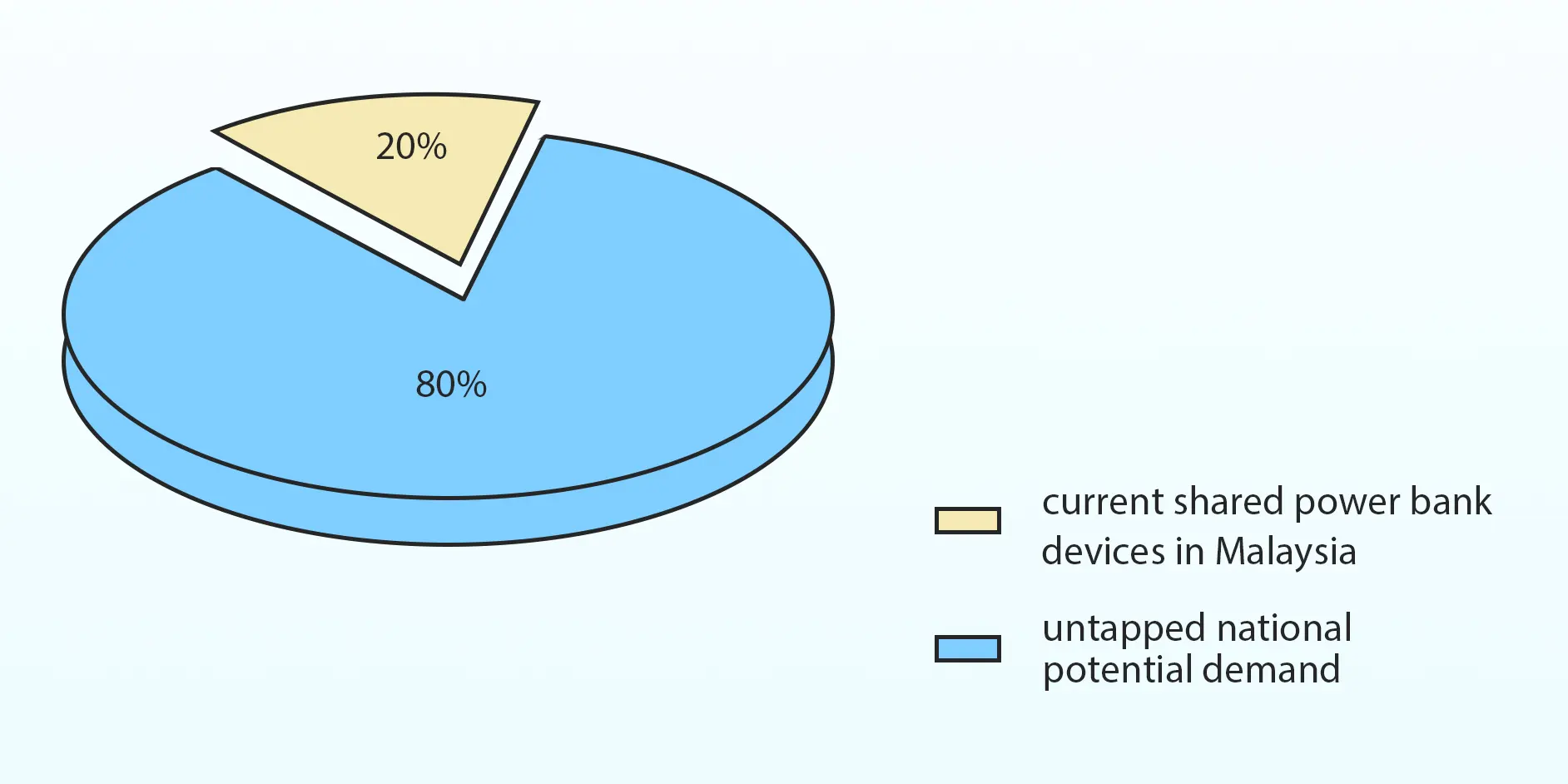 20%

80%

current shared power bank devices in Malaysia

untapped national potential demand